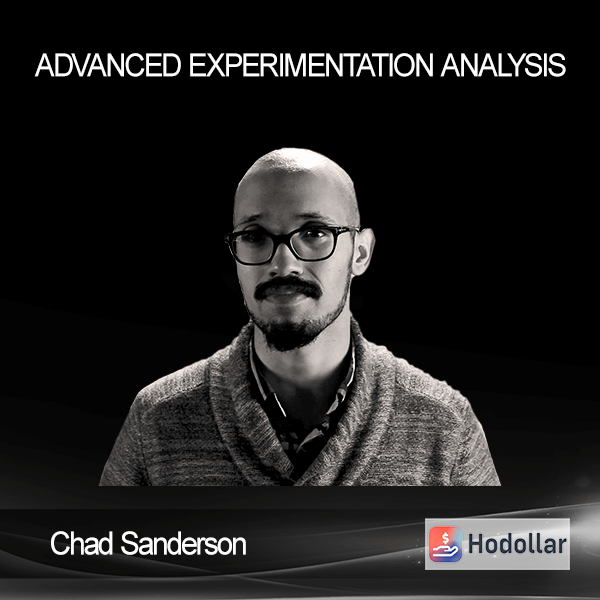 ADVANCED EXPERIMENTATION ANALYSIS

Chad Sanderson

Hodollar